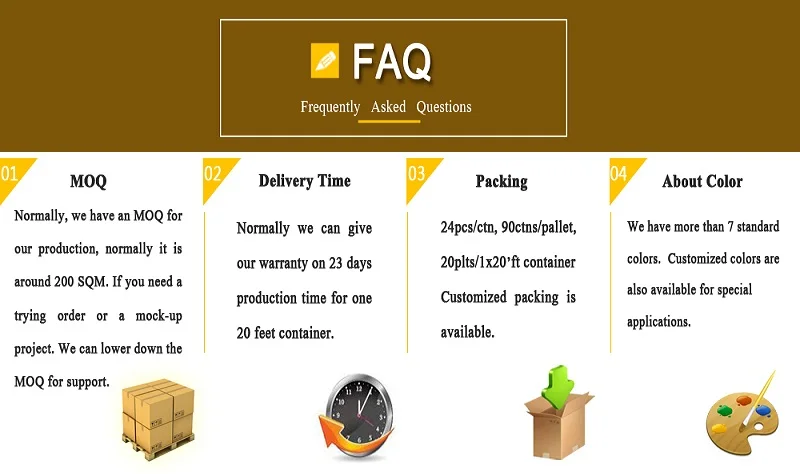 FAQ

Frequently Asked Questions

01 MOQ

Normally, we have an MOQ for our production, normally it is around 200 SQM. If you need a trying order or a mock-up project. We can lower down the MOQ for support.

02 Delivery Time

Normally we can give our warranty on 23 days production time for one 20 feet container.

03 Packing

24pcs/ctn, 90ctns/pallet, 20plts/1x20'ft container Customized packing is available.

04 About Color

We have more than 7 standard colors. Customized colors are also available for special applications.